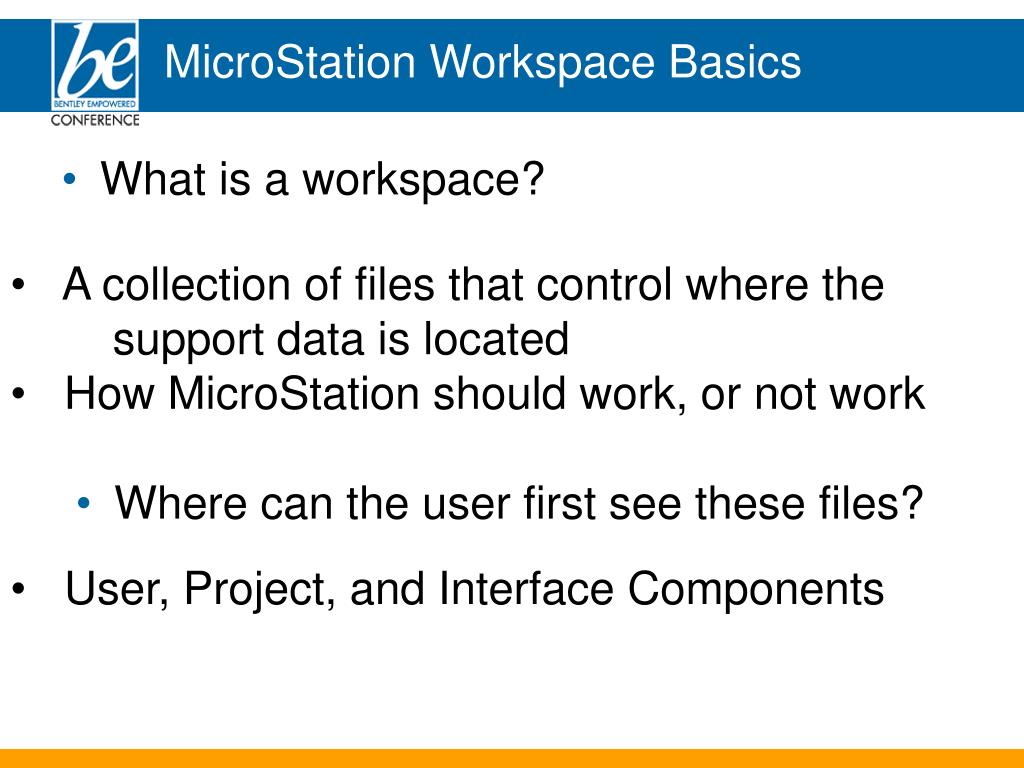 be
BENTLEY EMPOWERED
CONFERENCE

MicroStation Workspace Basics

• What is a workspace?

• A collection of files that control where the support data is located
• How MicroStation should work, or not work

• Where can the user first see these files?

• User, Project, and Interface Components